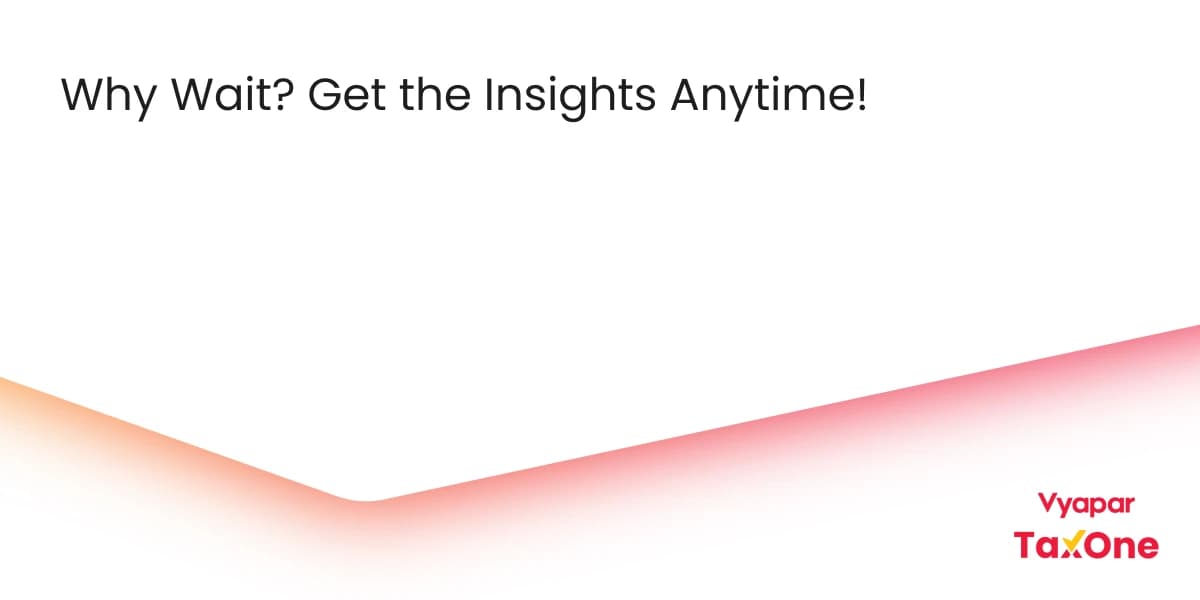 Why Wait? Get the Insights Anytime!

Vyapar
TaxOne